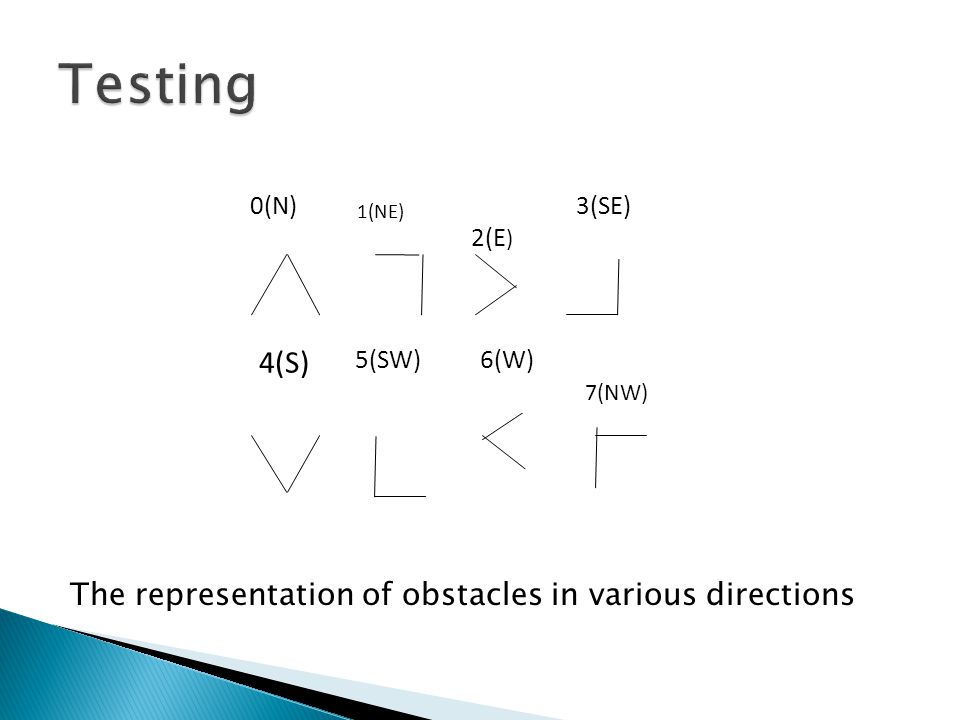 Testing

0(N)

1(NE)

2(E)

3(SE)

4(S)

5(SW)

6(W)

7(NW)

The representation of obstacles in various directions